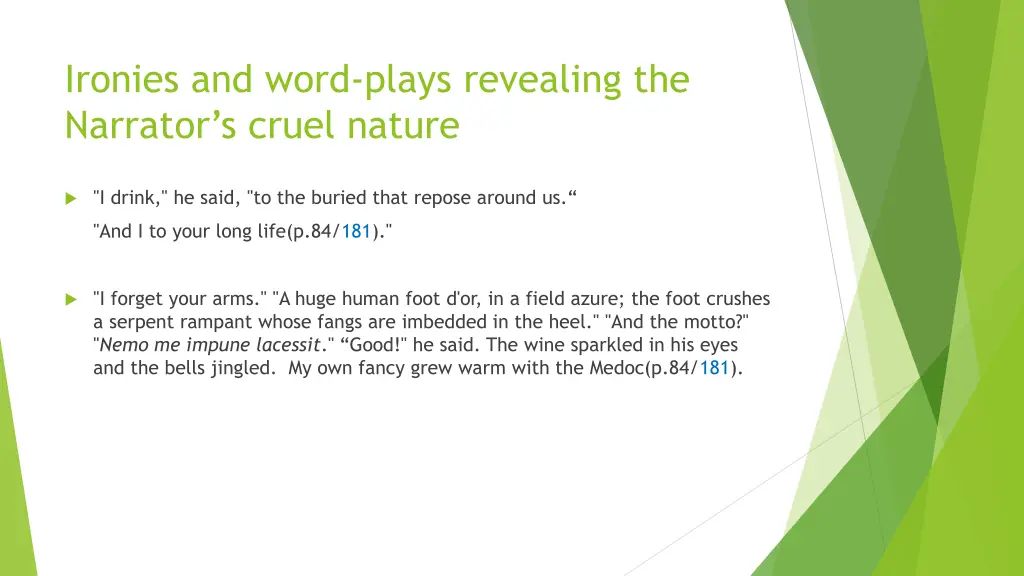 Ironies and word-plays revealing the Narrator’s cruel nature

"I drink," he said, "to the buried that repose around us.“

"And I to your long life(p.84/181)."

"I forget your arms." "A huge human foot d'or, in a field azure; the foot crushes a serpent rampant whose fangs are imbedded in the heel." "And the motto?" "Nemo me impune lacessit." “Good!" he said. The wine sparkled in his eyes and the bells jingled. My own fancy grew warm with the Medoc(p.84/181).